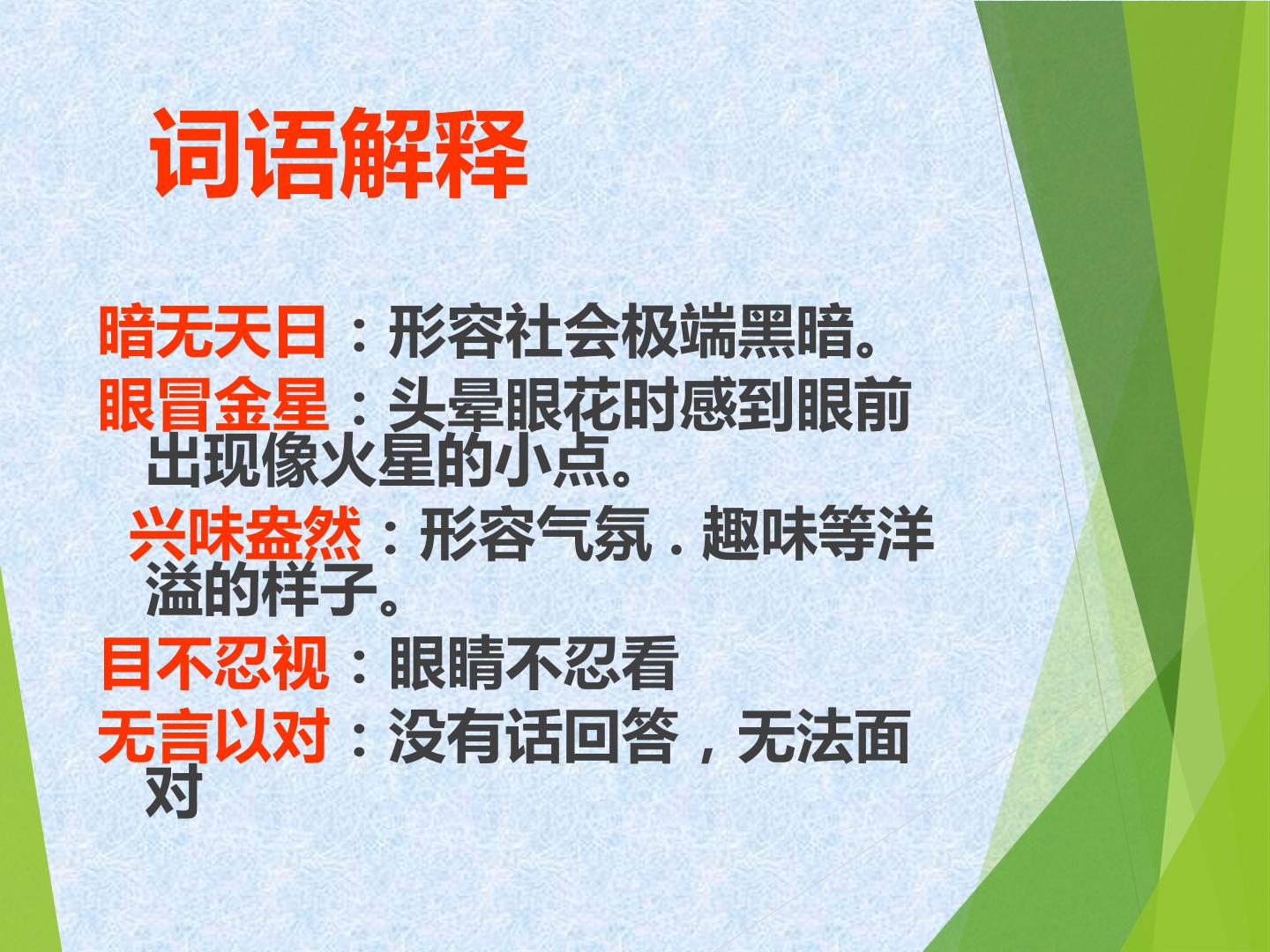 词语解释

暗无天日：形容社会极端黑暗。

眼冒金星：头晕眼花时感到眼前出现像火星的小点。

兴味盎然：形容气氛.趣味等洋溢的样子。

目不忍视：眼睛不忍看

无言以对：没有话回答，无法面对